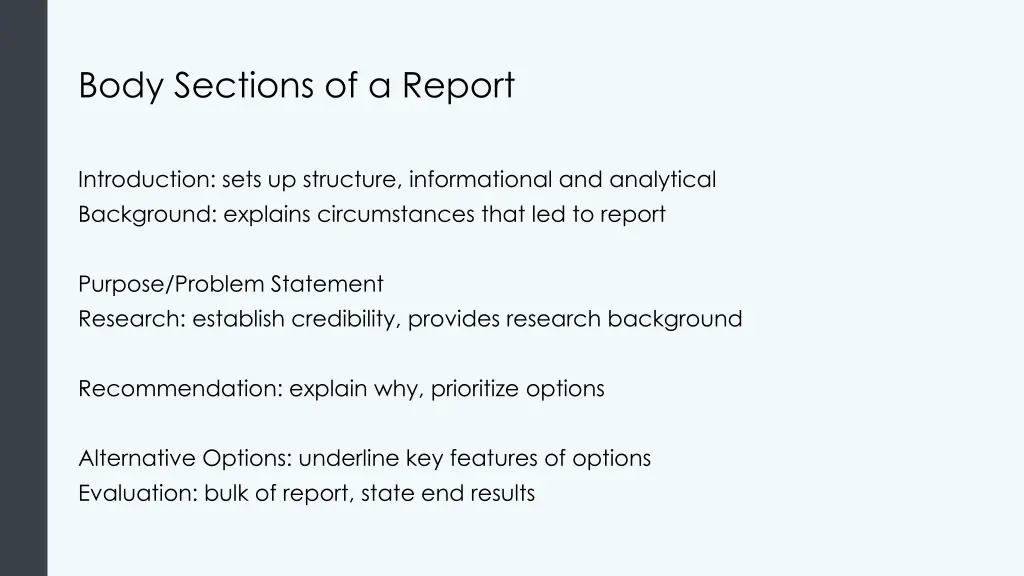 Body Sections of a Report

Introduction: sets up structure, informational and analytical
Background: explains circumstances that led to report

Purpose/Problem Statement
Research: establish credibility, provides research background

Recommendation: explain why, prioritize options

Alternative Options: underline key features of options
Evaluation: bulk of report, state end results